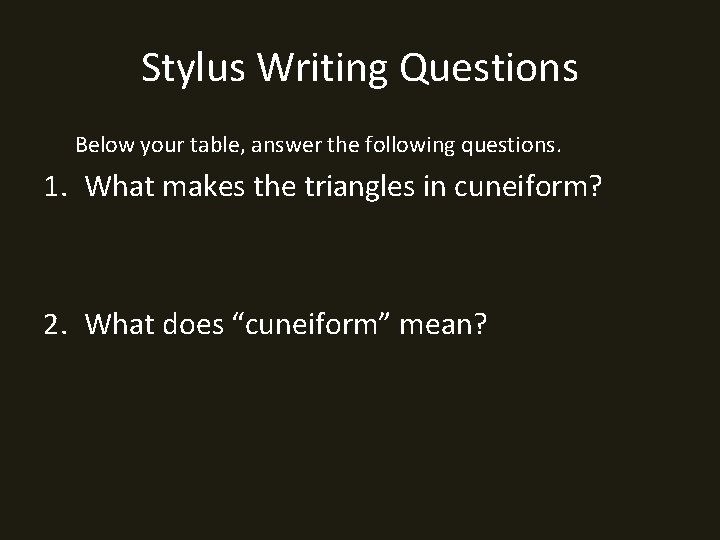 Stylus Writing Questions

Below your table, answer the following questions.

1. What makes the triangles in cuneiform?

2. What does “cuneiform” mean?